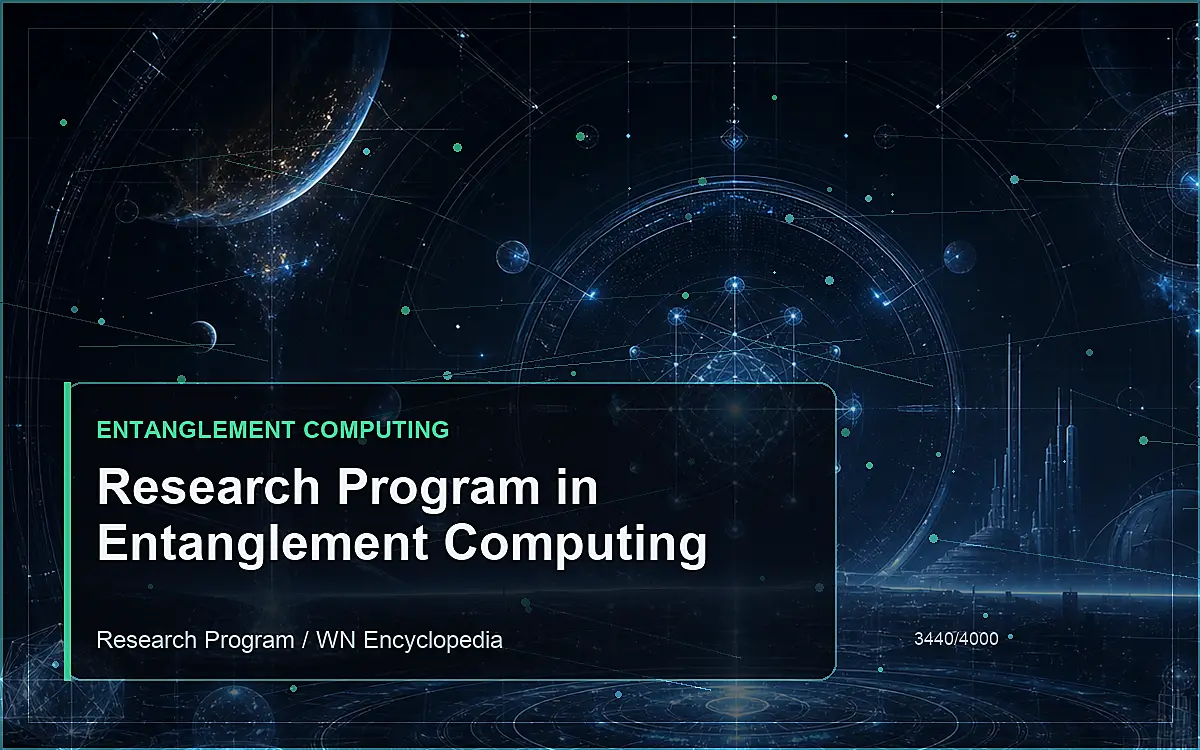 ENTANGLEMENT COMPUTING

Research Program in Entanglement Computing

Research Program / WN Encyclopedia

3440/4000